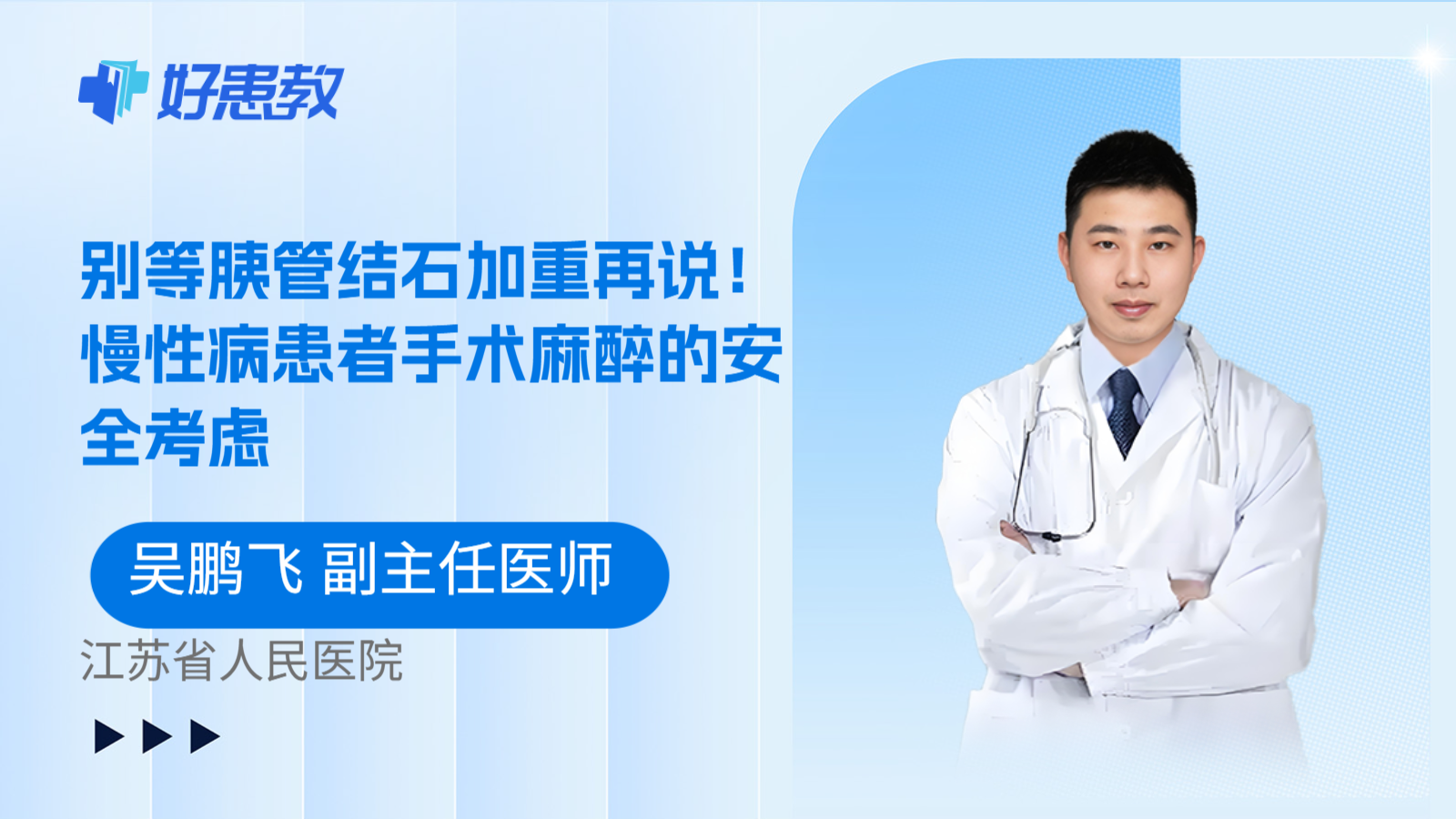 好患教

别等胰管结石加重再说！慢性病患者手术麻醉的安全考虑

吴鹏飞 副主任医师

江苏省人民医院